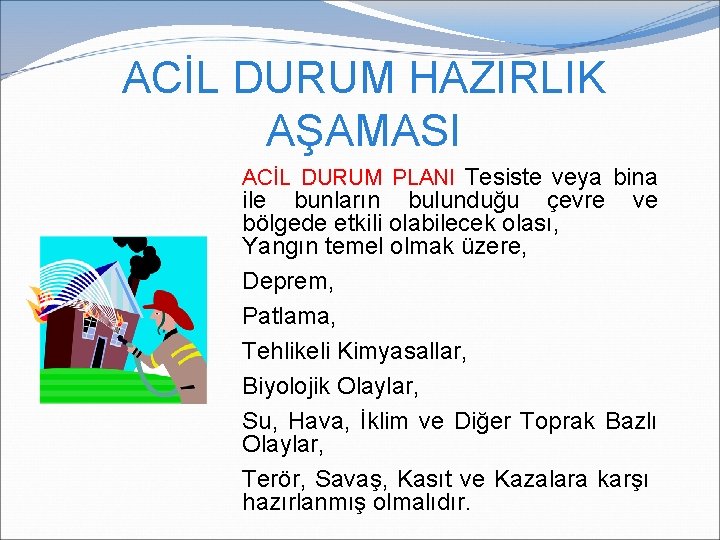 ACİL DURUM HAZIRLIK AŞAMASI

ACİL DURUM PLANI Tesiste veya bina ile bunların bulunduğu çevre ve bölgede etkili olabilecek olası,
Yangın temel olmak üzere,

Deprem,

Patlama,

Tehlikeli Kimyasallar,

Biyolojik Olaylar,

Su, Hava, İklim ve Diğer Toprak Bazlı Olaylar,

Terör, Savaş, Kasıt ve Kazalara karşı hazırlanmış olmalıdır.